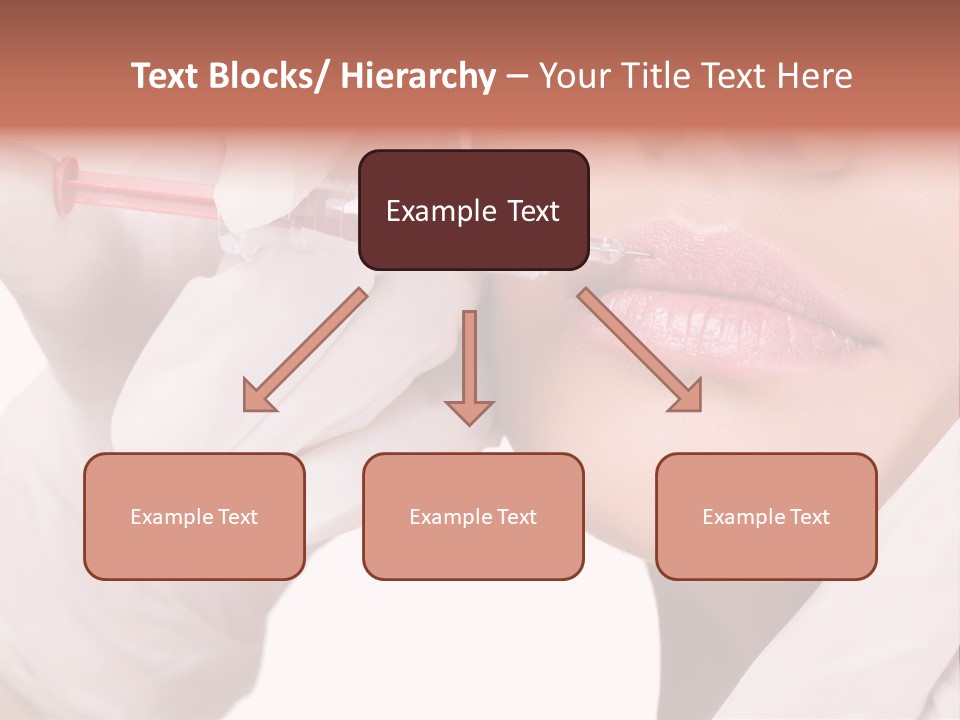 Text Blocks/ Hierarchy – Your Title Text Here

Example Text

Example Text

Example Text

Example Text